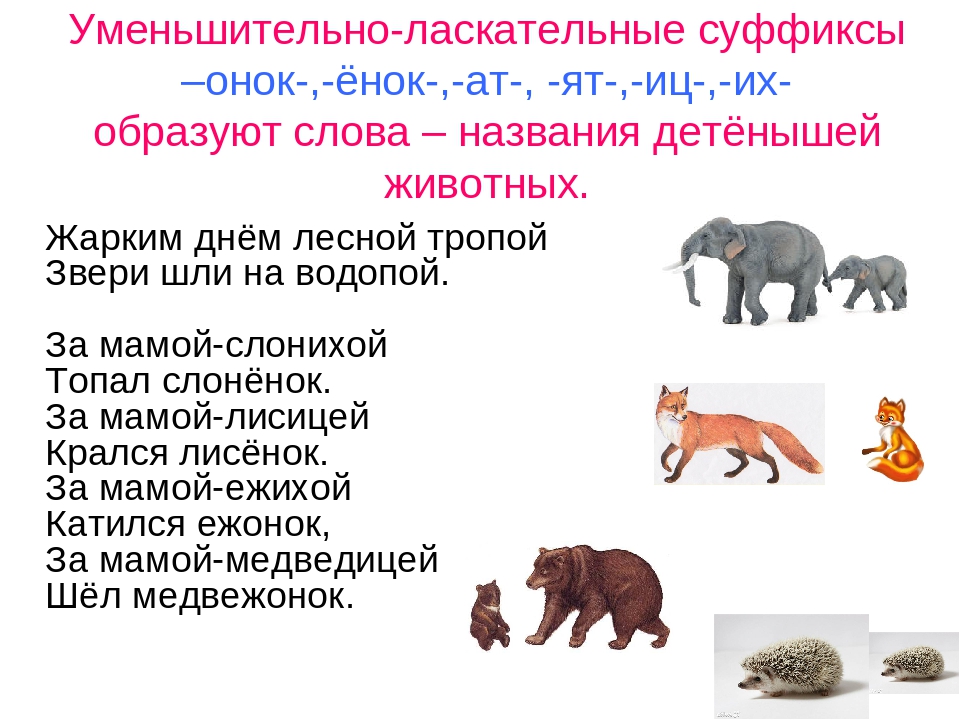 Уменьшительно-ласкательные суффиксы –онок-,-ёнок-,-ат-, -ят-,-иц-,-их- образуют слова – названия детёнышей животных.

Жарким днём лесной тропой
Звери шли на водопой.

За мамой-слонихой
Топал слонёнок.
За мамой-лисицей
Крался лисёнок.
За мамой-ежихой
Катился ежонок,
За мамой-медведицей
Шёл медвежонок.